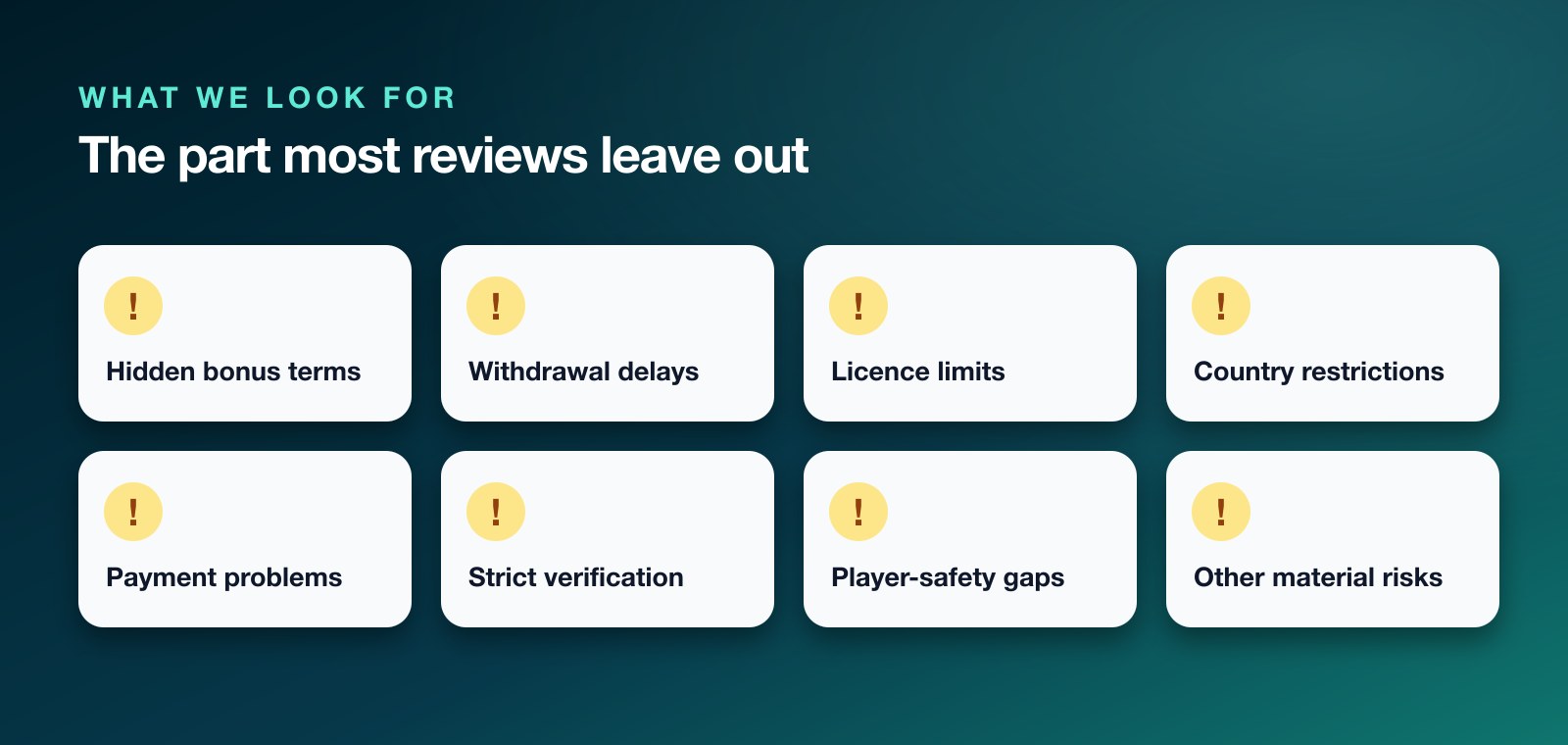 WHAT WE LOOK FOR

The part most reviews leave out

!

Hidden bonus terms

!

Withdrawal delays

!

Licence limits

!

Country restrictions

!

Payment problems

!

Strict verification

!

Player-safety gaps

!

Other material risks